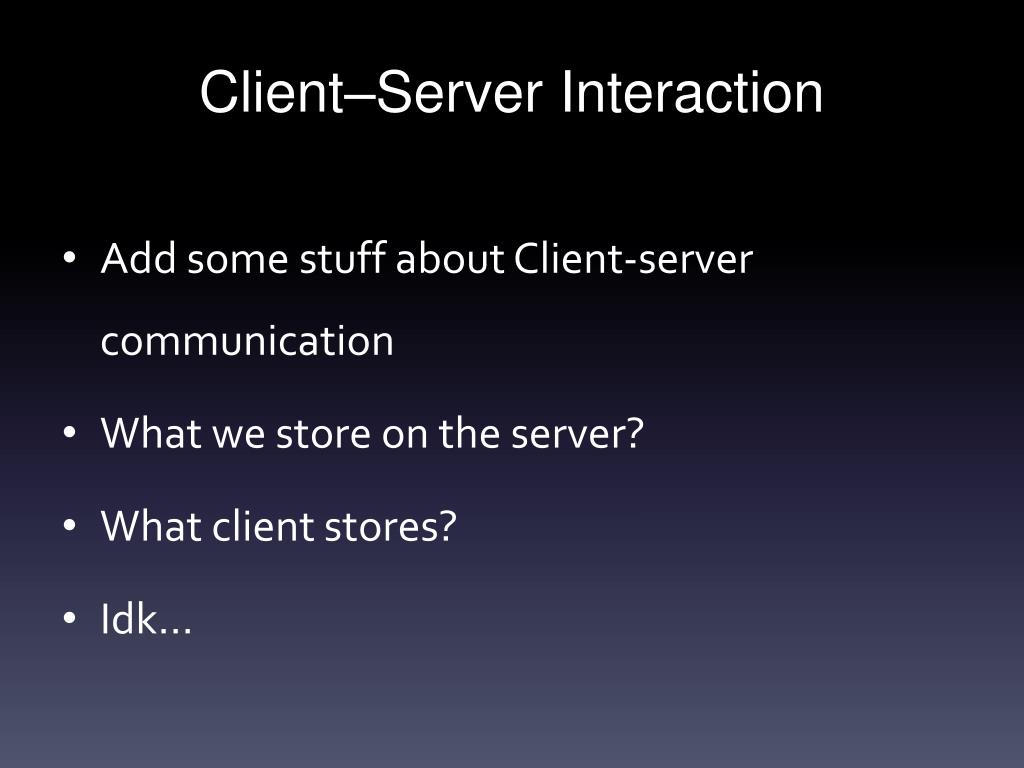 Client–Server Interaction

• Add some stuff about Client-server communication
• What we store on the server?
• What client stores?
• Idk…